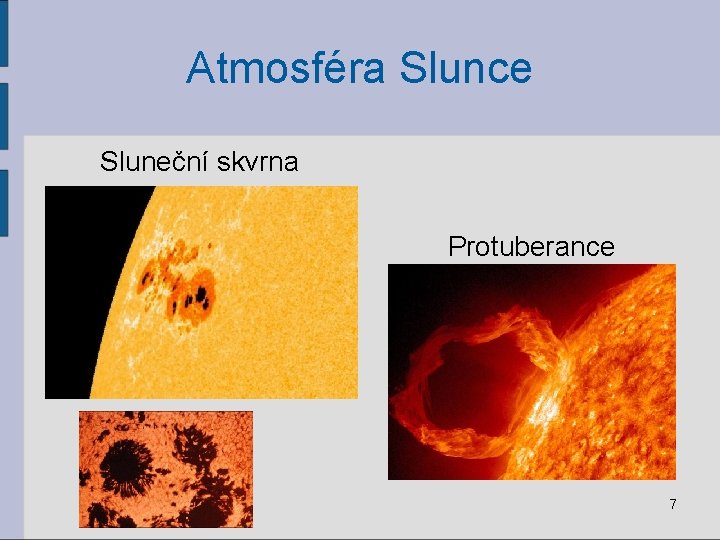 Atmosféra Slunce

Sluneční skvrna

Protuberance

7